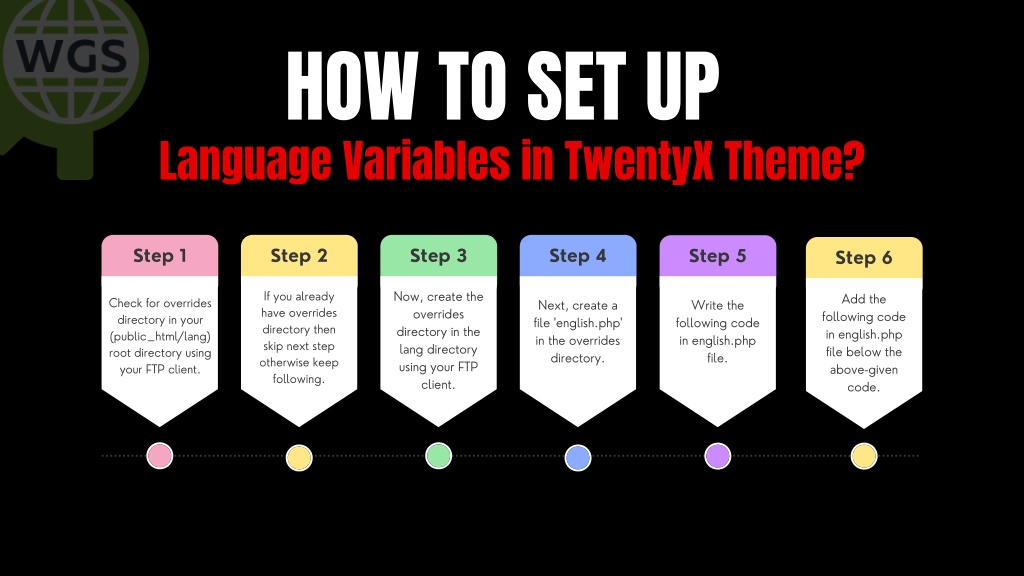 WGS

HOW TO SET UP

Language Variables in TwentyX Theme?

Step 1

Check for overrides directory in your (public_html/lang) root directory using your FTP client.

Step 2

If you already have overrides directory then skip next step otherwise keep following.

Step 3

Now, create the overrides directory in the lang directory using your FTP client.

Step 4

Next, create a file 'english.php' in the overrides directory.

Step 5

Write the following code in english.php file.

Step 6

Add the following code in english.php file below the above-given code.